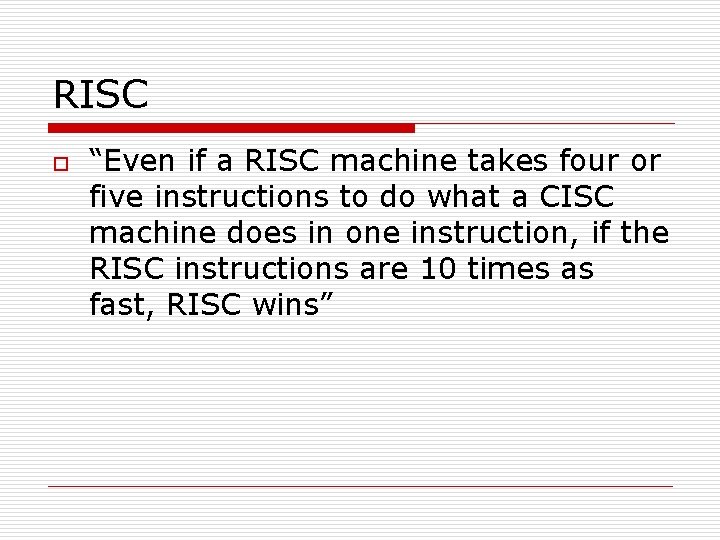 RISC

“Even if a RISC machine takes four or five instructions to do what a CISC machine does in one instruction, if the RISC instructions are 10 times as fast, RISC wins”